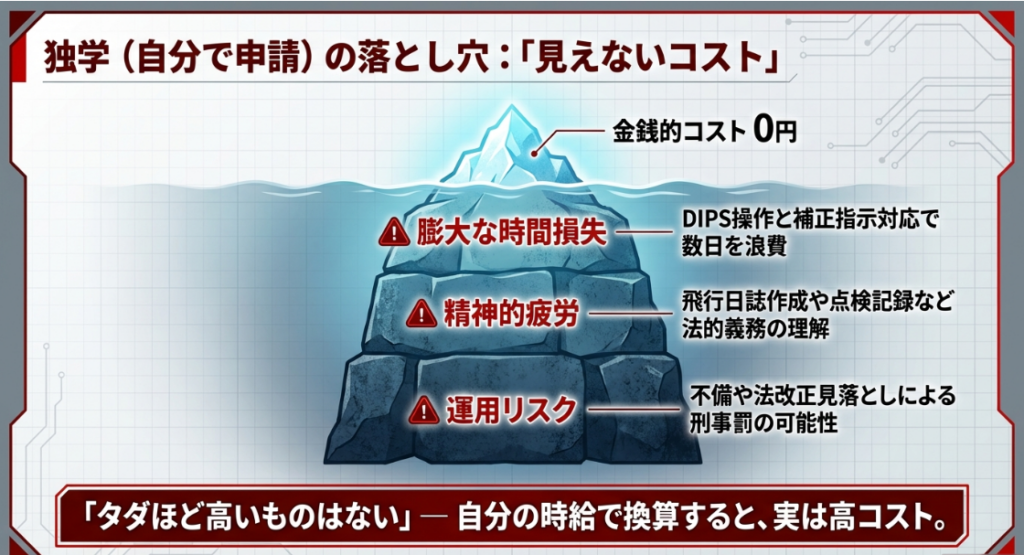 独学（自分で申請）の落とし穴：「見えないコスト」

金銭的コスト 0円

膨大な時間損失

DIPS操作と補正指示対応で数日を浪費

精神的疲労

飛行日誌作成や点検記録など法的義務の理解

運用リスク

不備や法改正見落としによる刑事罰の可能性

「タダほど高いものはない」— 自分の時給で換算すると、実は高コスト。